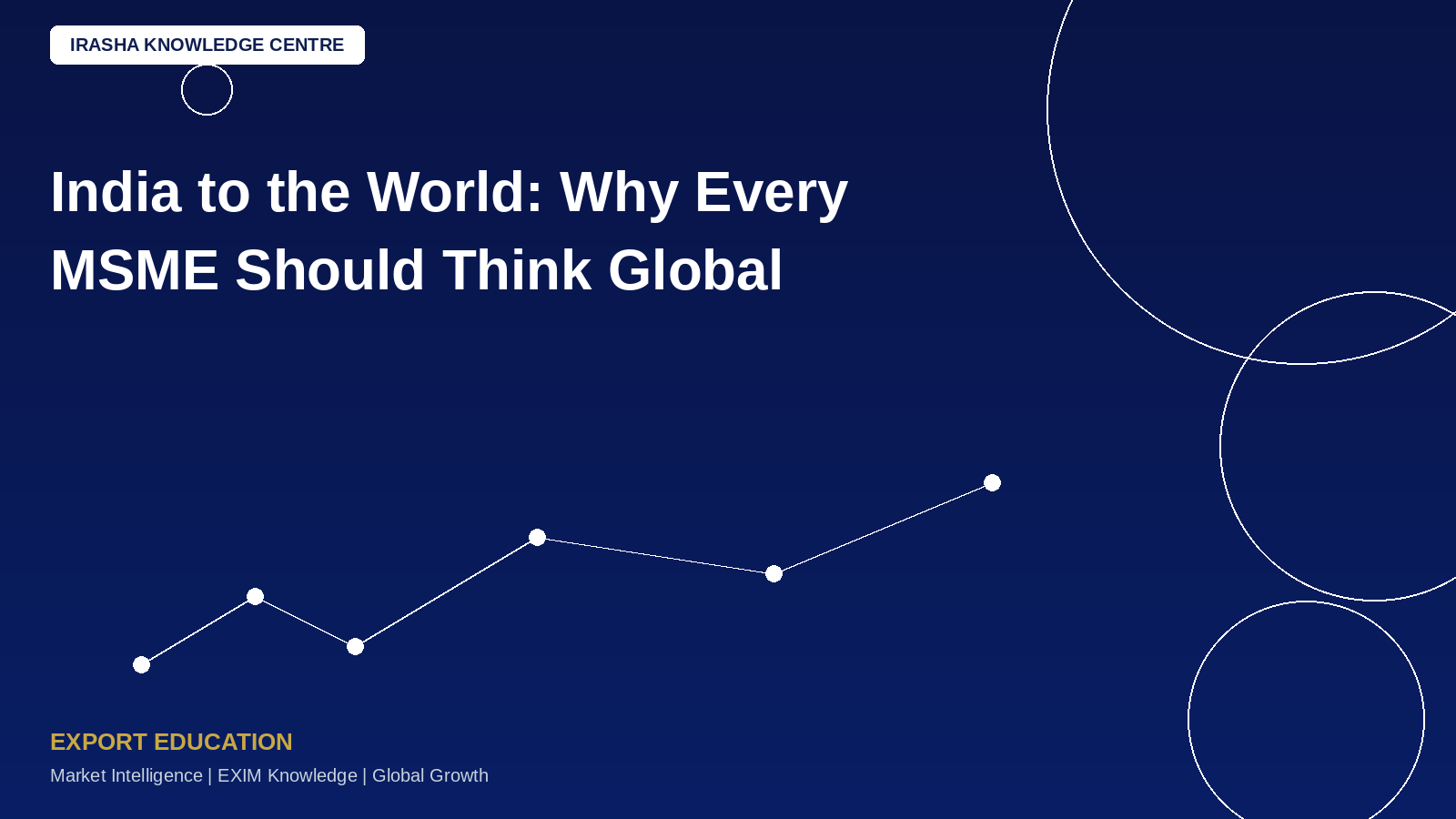 IRASHA KNOWLEDGE CENTRE

India to the World: Why Every MSME Should Think Global

EXPORT EDUCATION

Market Intelligence | EXIM Knowledge | Global Growth